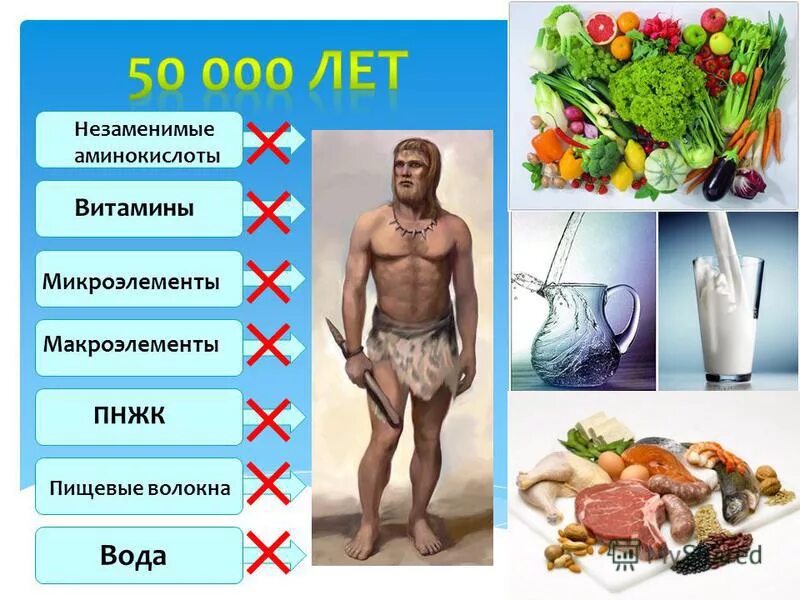 50 000 ЛЕТ

Незаменимые аминокислоты

Витамины

Микроэлементы

Макроэлементы

ПНЖК

Пищевые волокна

Вода

MyShared